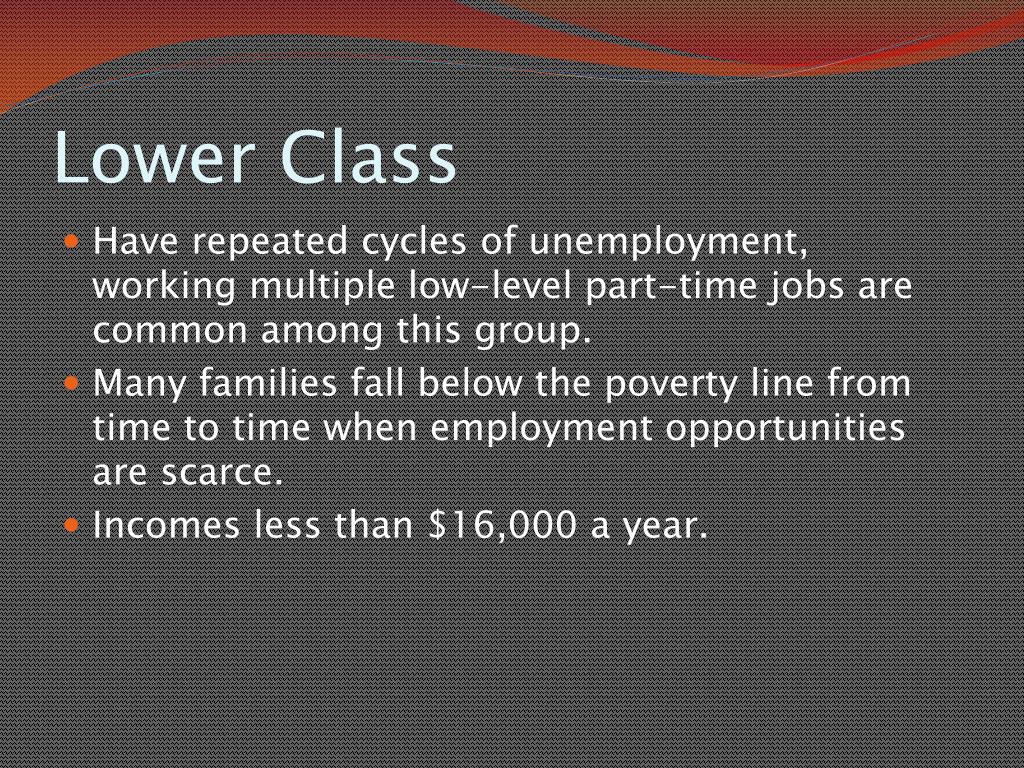 Lower Class

- Have repeated cycles of unemployment, working multiple low-level part-time jobs are common among this group.
- Many families fall below the poverty line from time to time when employment opportunities are scarce.
- Incomes less than \$16,000 a year.